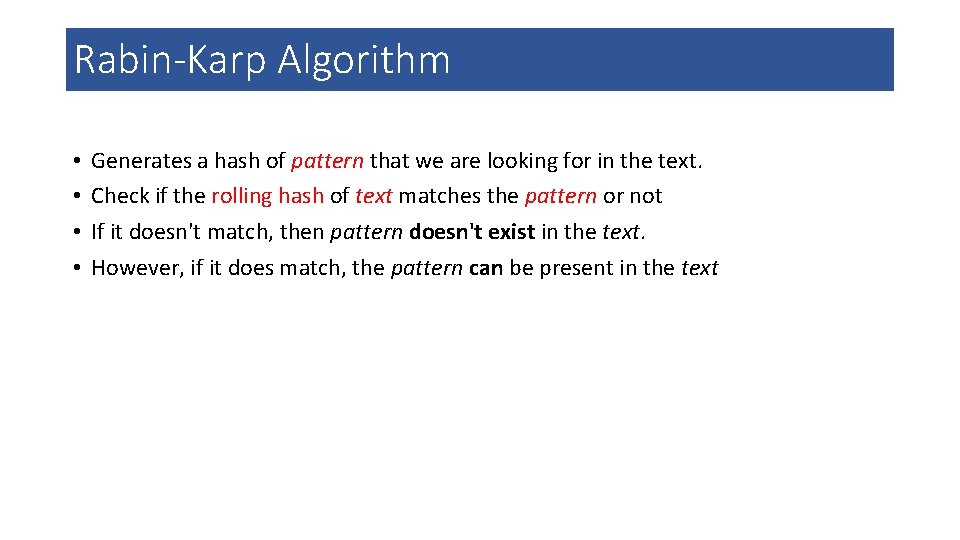 Rabin-Karp Algorithm

• Generates a hash of pattern that we are looking for in the text.
• Check if the rolling hash of text matches the pattern or not
• If it doesn't match, then pattern doesn't exist in the text.
• However, if it does match, the pattern can be present in the text